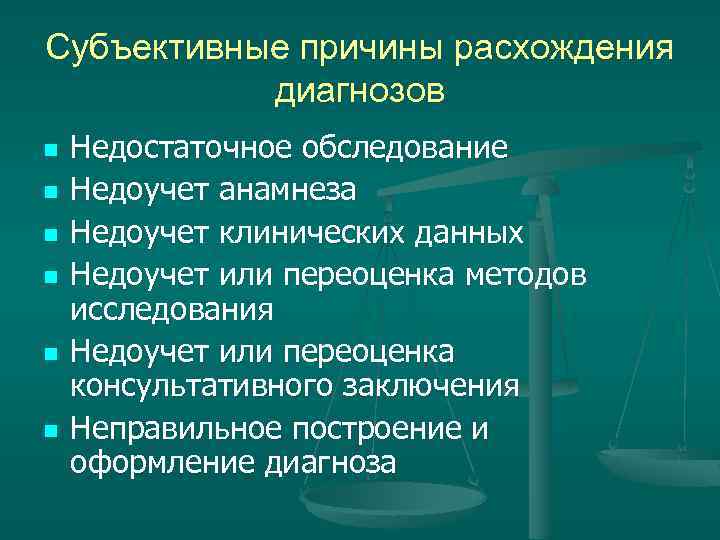 Субъективные причины расхождения диагнозов

- Недостаточное обследование
- Недоучет анамнеза
- Недоучет клинических данных
- Недоучет или переоценка методов исследования
- Недоучет или переоценка консультативного заключения
- Неправильное построение и оформление диагноза